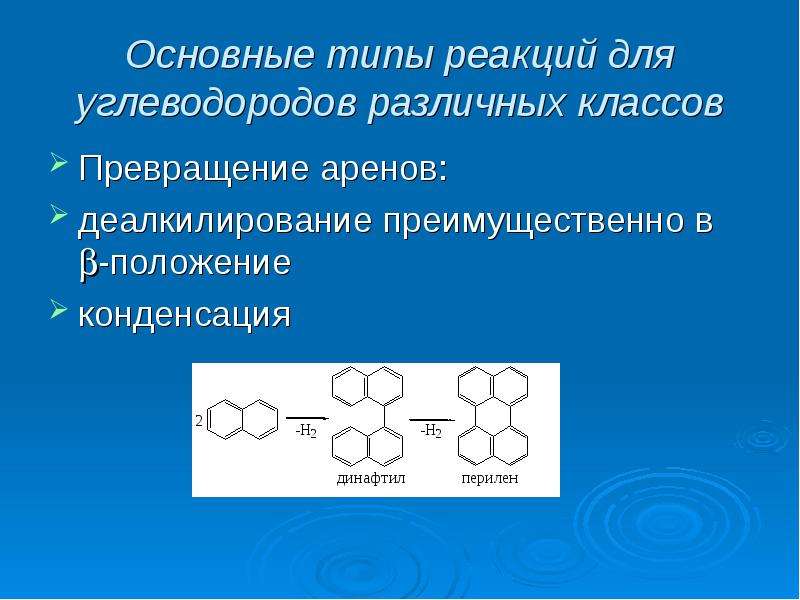 Основные типы реакций для углеводородов различных классов

➢ Превращение аренов:

➢ деалкилирование преимущественно в β-положение

➢ конденсация

2

$-H_2$

$-H_2$

динафтил

перилен